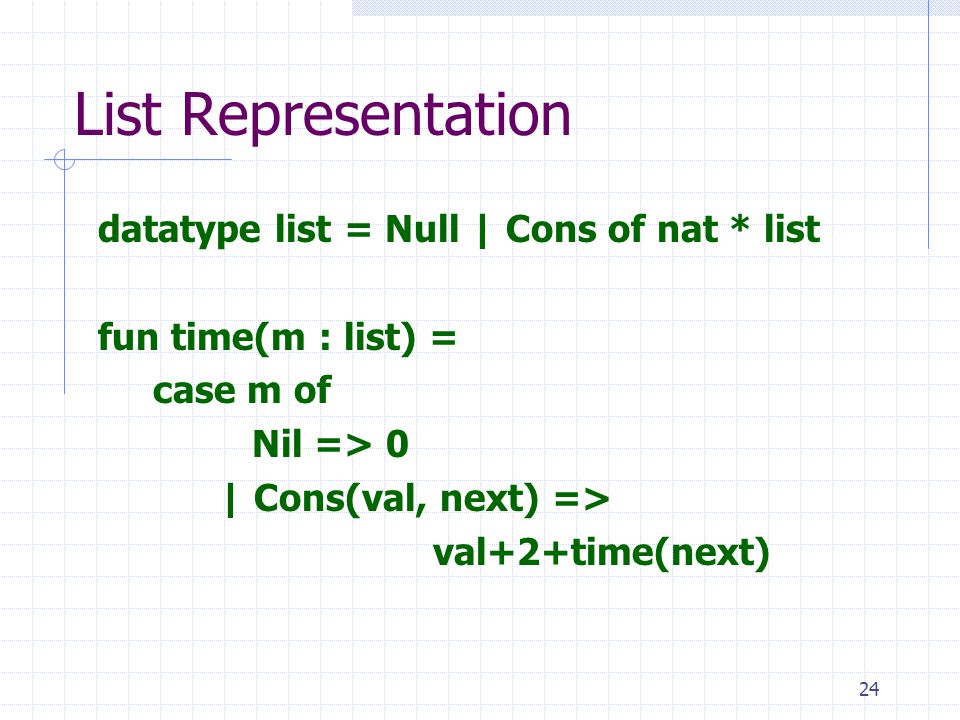 List Representation

datatype list = Null | Cons of nat * list

fun time(m : list) =
case m of
Nil => 0
| Cons(val, next) =>
val+2+time(next)

24